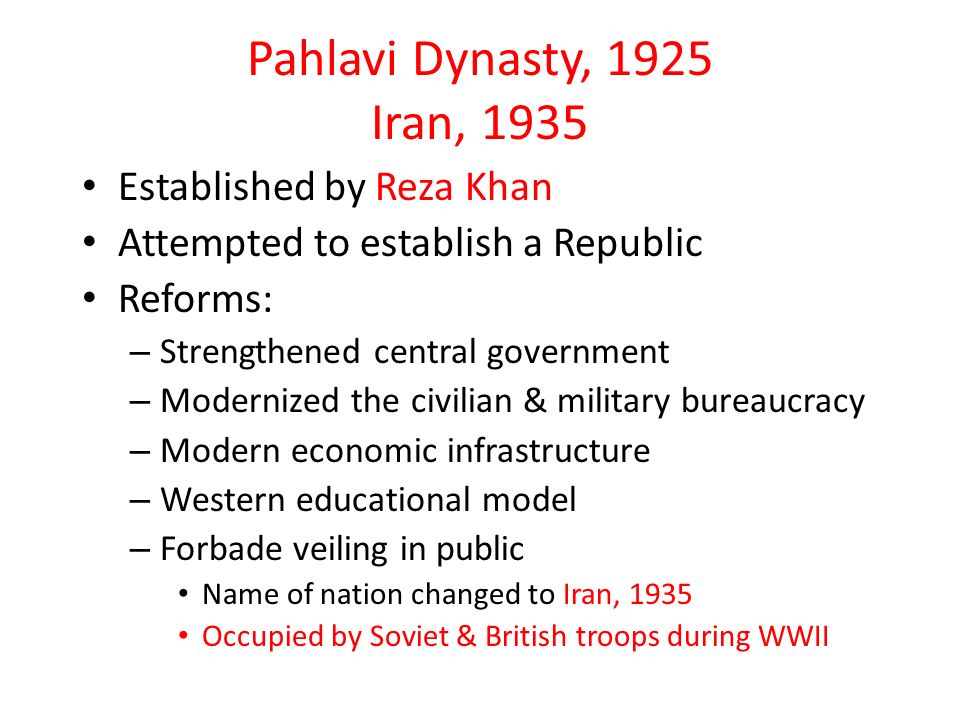 Pahlavi Dynasty, 1925
Iran, 1935

• Established by Reza Khan
• Attempted to establish a Republic
• Reforms:
– Strengthened central government
– Modernized the civilian & military bureaucracy
– Modern economic infrastructure
– Western educational model
– Forbade veiling in public
• Name of nation changed to Iran, 1935
• Occupied by Soviet & British troops during WWII